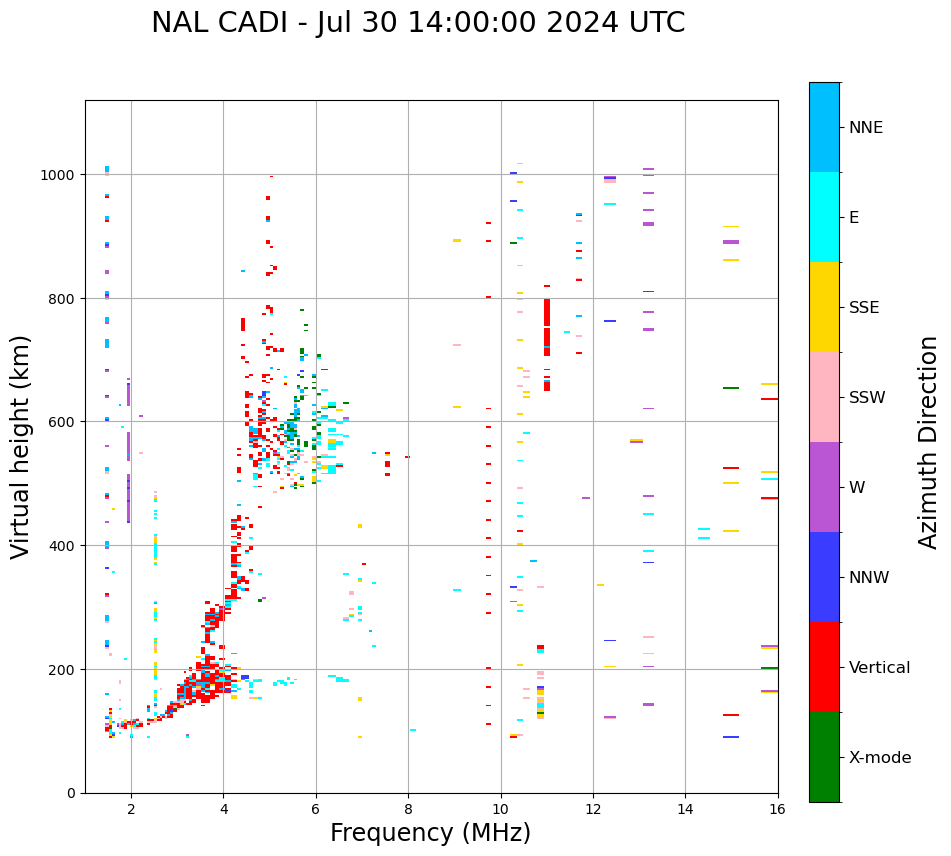 NAL CADI - Jul 30 14:00:00 2024 UTC

Virtual height (km)

1000
800
600
400
200
0

2
4
6
8
10
12
14
16

Frequency (MHz)

NNE
E
SSE
SSW
W
NNW
Vertical
X-mode

Azimuth Direction